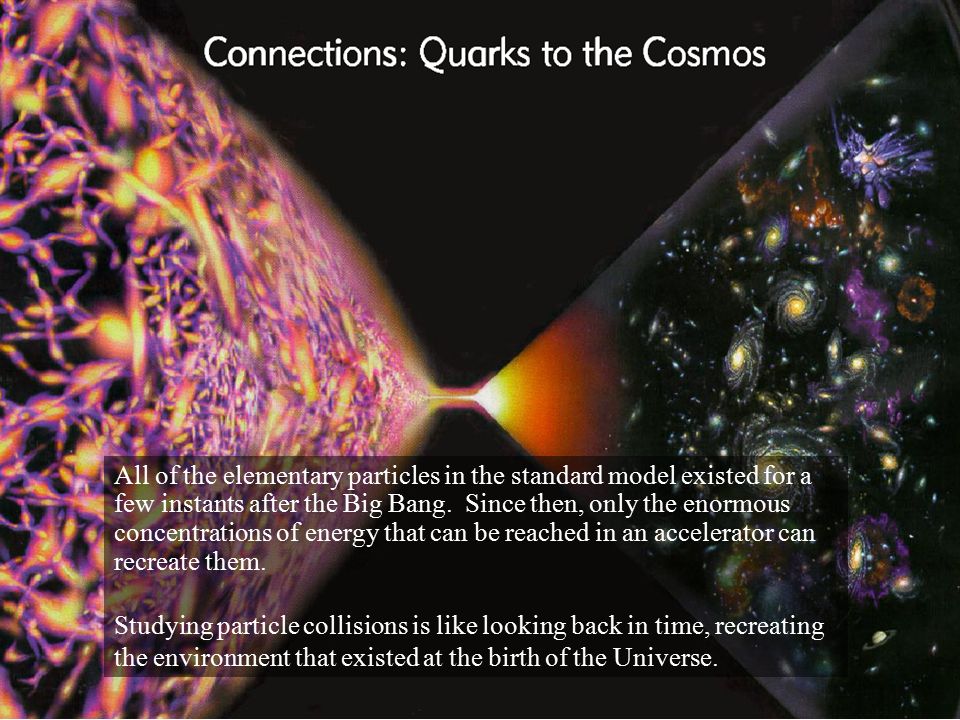 Connections: Quarks to the Cosmos

All of the elementary particles in the standard model existed for a few instants after the Big Bang. Since then, only the enormous concentrations of energy that can be reached in an accelerator can recreate them.

Studying particle collisions is like looking back in time, recreating the environment that existed at the birth of the Universe.